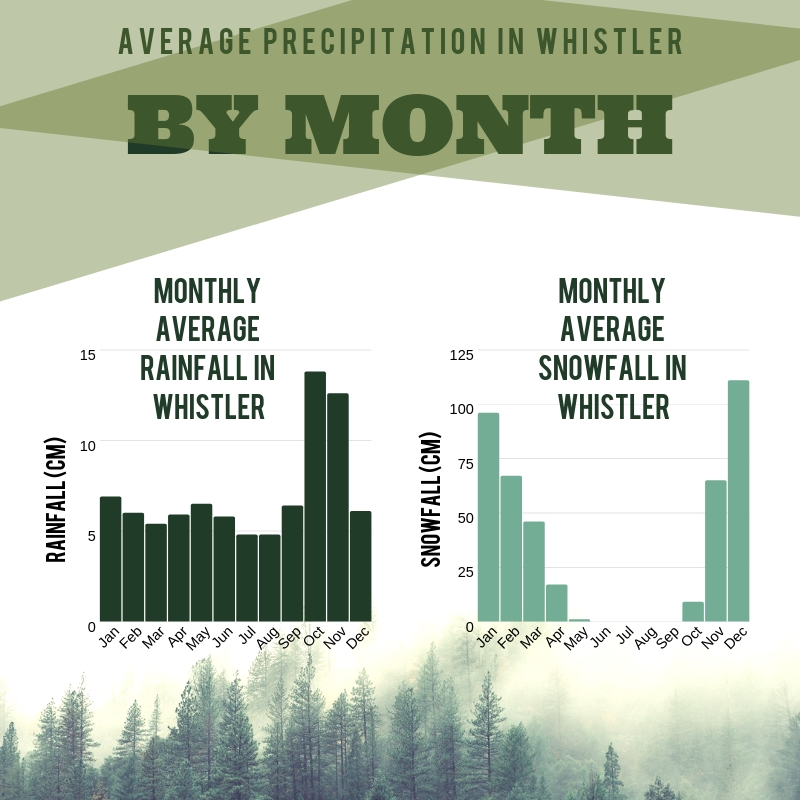 AVERAGE PRECIPITATION IN WHISTLER

BY MONTH

MONTHLY AVERAGE RAINFALL IN WHISTLER

RAINFALL (CM)

15
10
5
0

Jan Feb Mar Apr May Jun Jul Aug Sep Oct Nov Dec

MONTHLY AVERAGE SNOWFALL IN WHISTLER

SNOWFALL (CM)

125
100
75
50
25
0

Jan Feb Mar Apr May Jun Jul Aug Sep Oct Nov Dec